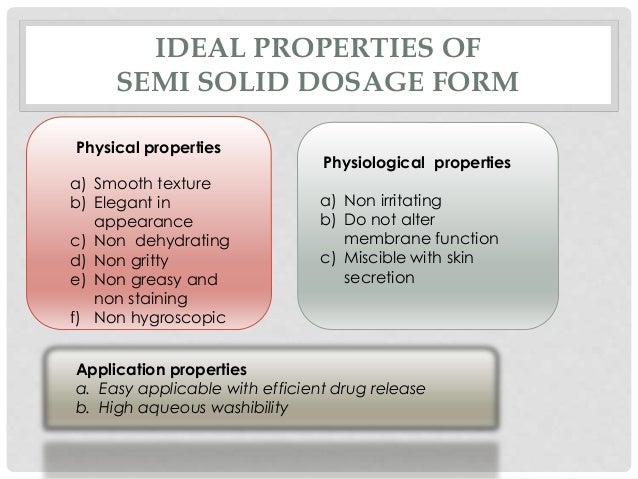 IDEAL PROPERTIES OF
SEMI SOLID DOSAGE FORM

Physical properties

a) Smooth texture
b) Elegant in appearance
c) Non dehydrating
d) Non gritty
e) Non greasy and non staining
f) Non hygroscopic

Physiological properties

a) Non irritating
b) Do not alter membrane function
c) Miscible with skin secretion

Application properties
a. Easy applicable with efficient drug release
b. High aqueous washibility